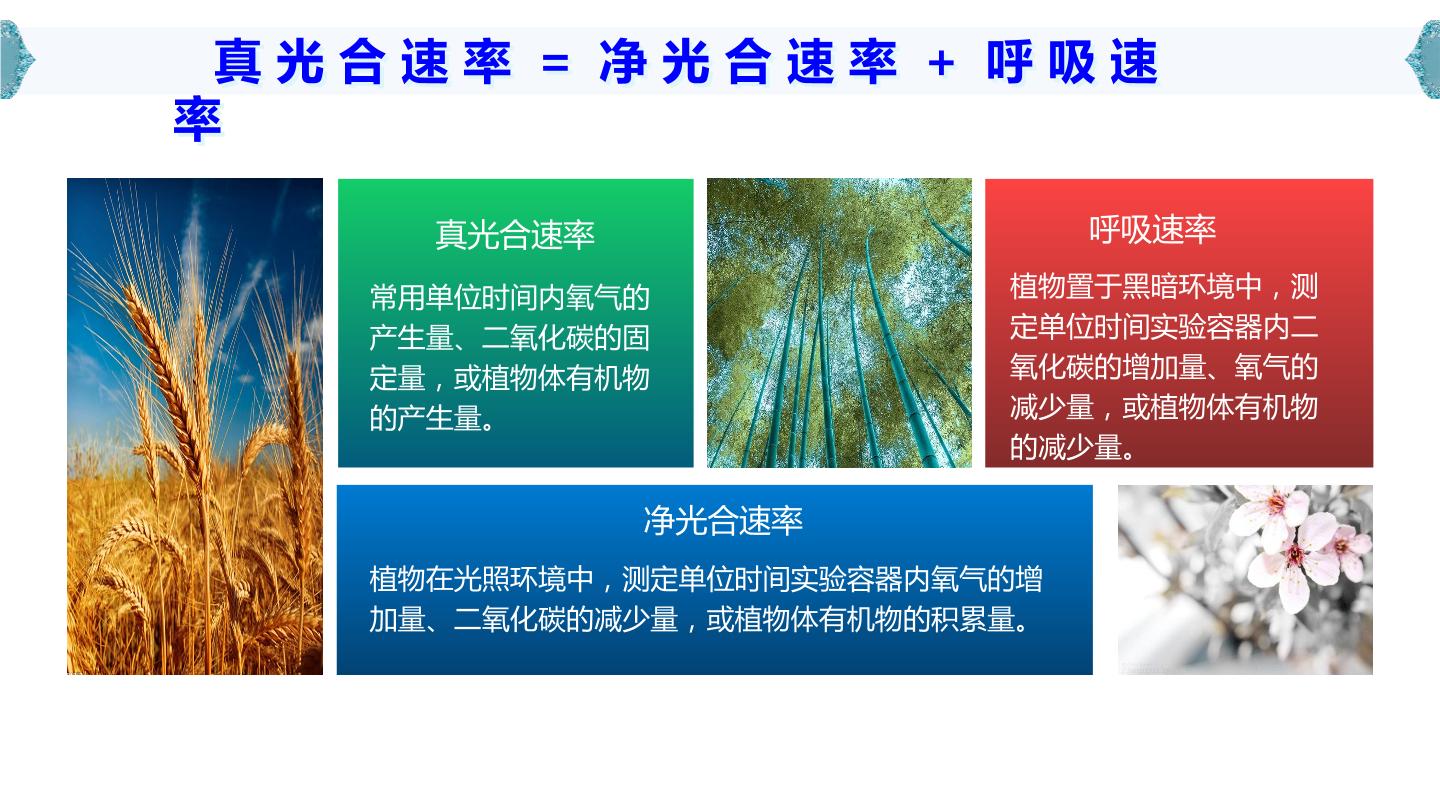 真光合速率 = 净光合速率 + 呼吸速率

真光合速率

常用单位时间内氧气的产生量、二氧化碳的固定量，或植物体有机物的产生量。

呼吸速率

植物置于黑暗环境中，测定单位时间实验容器内二氧化碳的增加量、氧气的减少量，或植物体有机物的减少量。

净光合速率

植物在光照环境中，测定单位时间实验容器内氧气的增加量、二氧化碳的减少量，或植物体有机物的积累量。